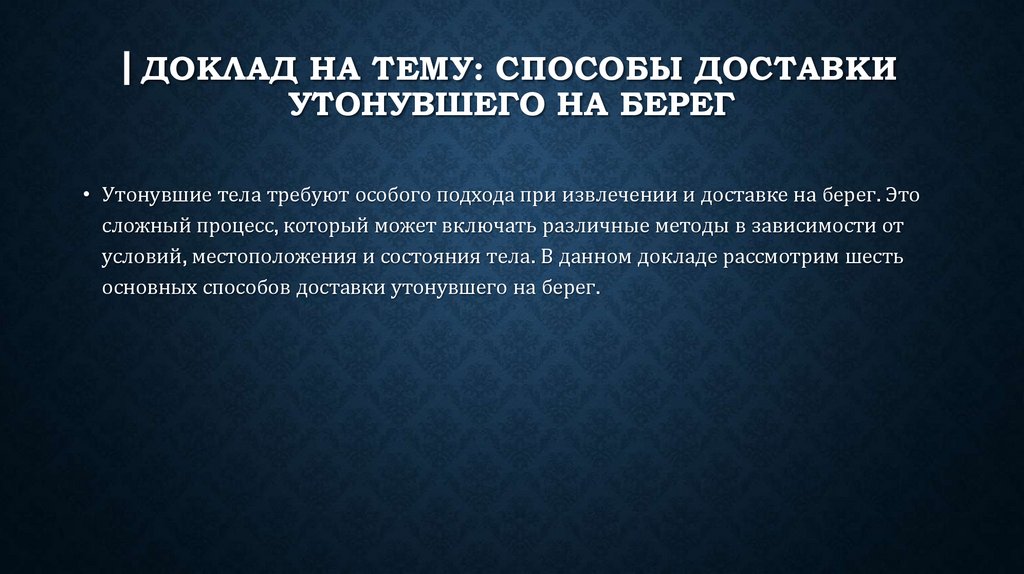 | ДОКЛАД НА ТЕМУ: СПОСОБЫ ДОСТАВКИ УТОНУВШЕГО НА БЕРЕГ

• Утонувшие тела требуют особого подхода при извлечении и доставке на берег. Это сложный процесс, который может включать различные методы в зависимости от условий, местоположения и состояния тела. В данном докладе рассмотрим шесть основных способов доставки утонувшего на берег.